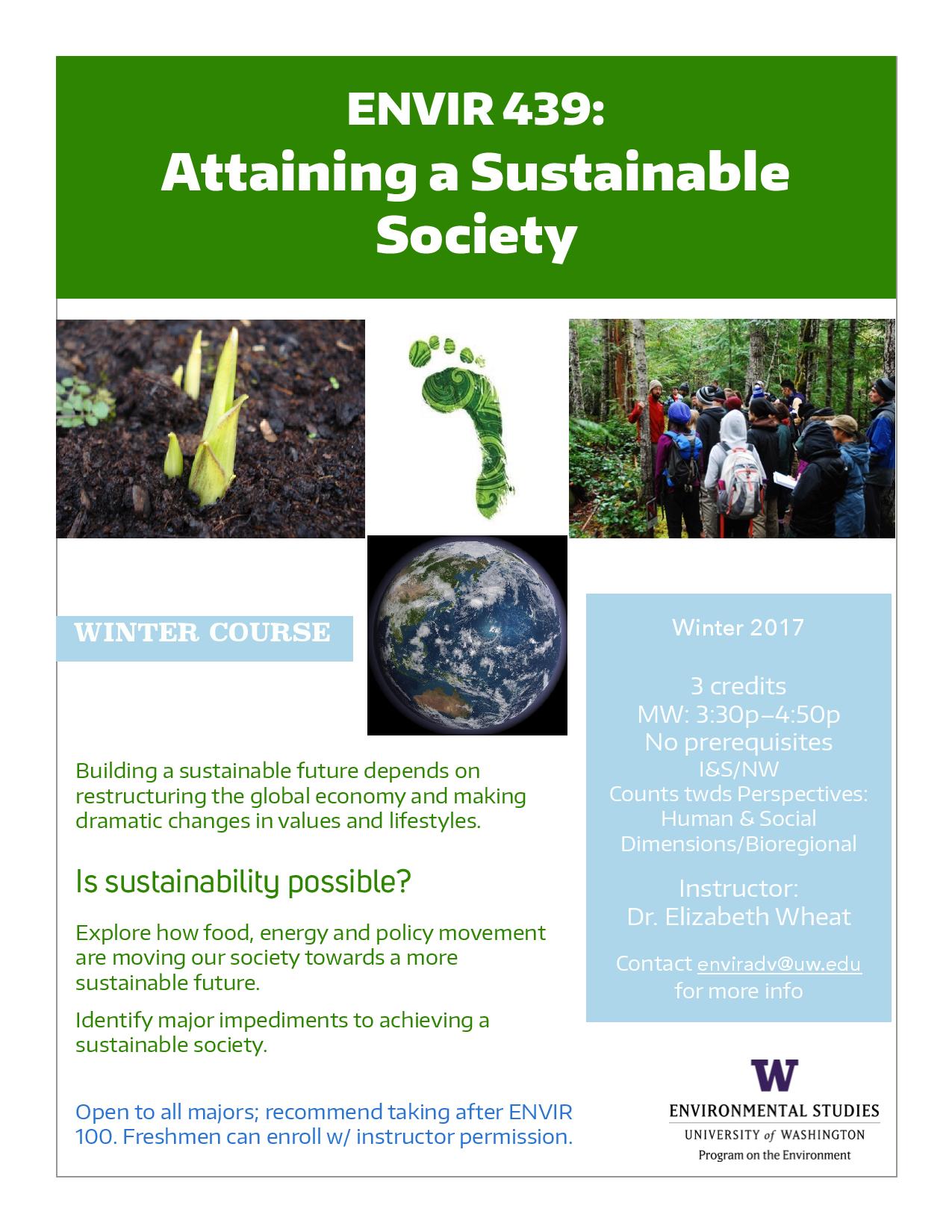 ENVIR 439:
Attaining a Sustainable Society

WINTER COURSE

Building a sustainable future depends on restructuring the global economy and making dramatic changes in values and lifestyles.

Is sustainability possible?

Explore how food, energy and policy movement are moving our society towards a more sustainable future.

Identify major impediments to achieving a sustainable society.

Open to all majors; recommend taking after ENVIR 100. Freshmen can enroll w/ instructor permission.

Winter 2017

3 credits
MW: 3:30p–4:50p
No prerequisites
I&S/NW
Counts twds Perspectives: Human & Social Dimensions/Bioregional

Instructor:
Dr. Elizabeth Wheat

Contact enviradv@uw.edu for more info

W
ENVIRONMENTAL STUDIES
UNIVERSITY of WASHINGTON
Program on the Environment